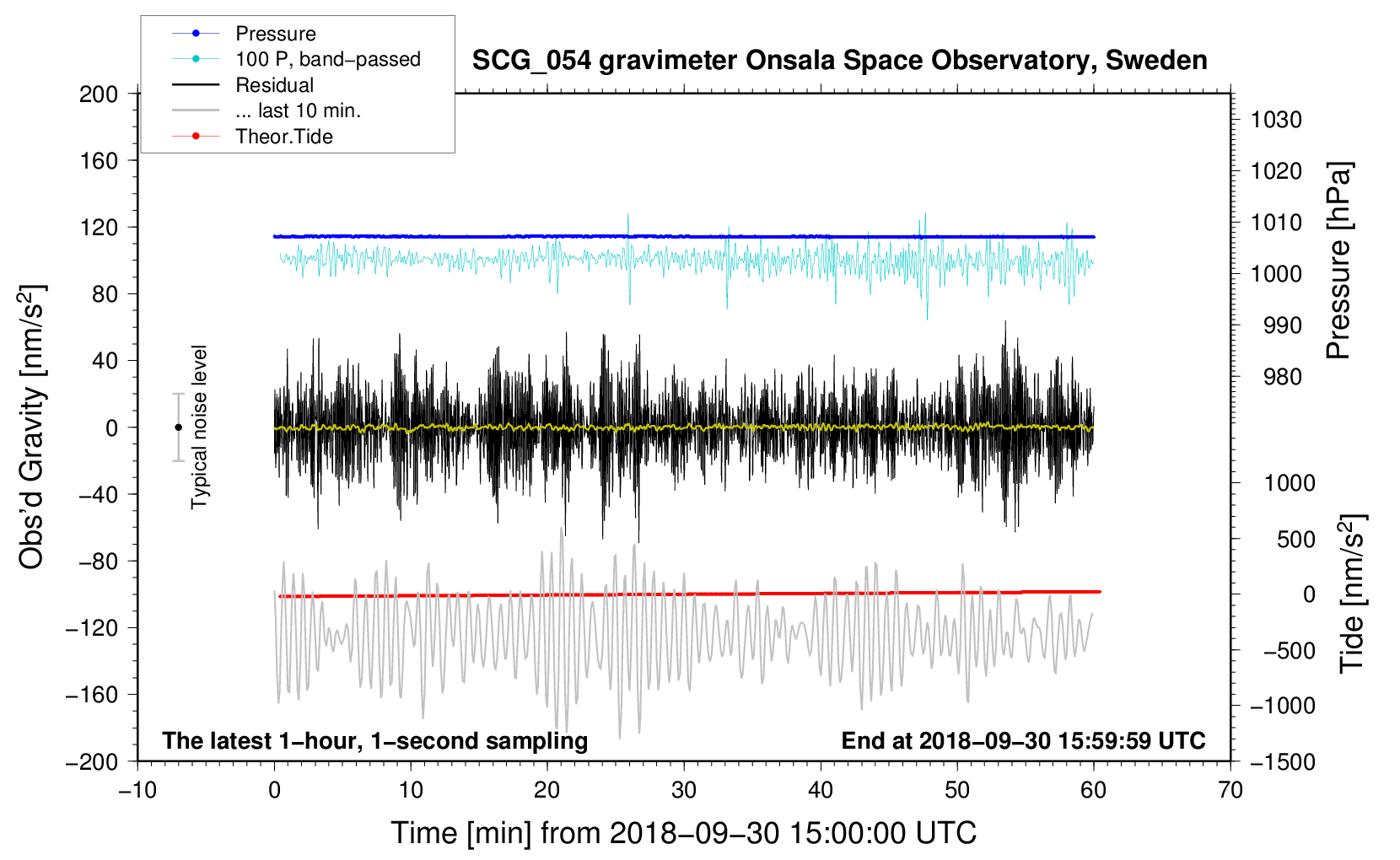 Pressure
100 P, band−passed
Residual
... last 10 min.
Theor.Tide

SCG_054 gravimeter Onsala Space Observatory, Sweden

200
160
120
80
40
0
−40
−80
−120
−160
−200

Obs'd Gravity [nm/s$^2$]

Typical noise level

1030
1020
1010
1000
990
980

Pressure [hPa]

1000
500
0
−500
−1000
−1500

Tide [nm/s$^2$]

The latest 1−hour, 1−second sampling
End at 2018−09−30 15:59:59 UTC

−10
0
10
20
30
40
50
60
70

Time [min] from 2018−09−30 15:00:00 UTC